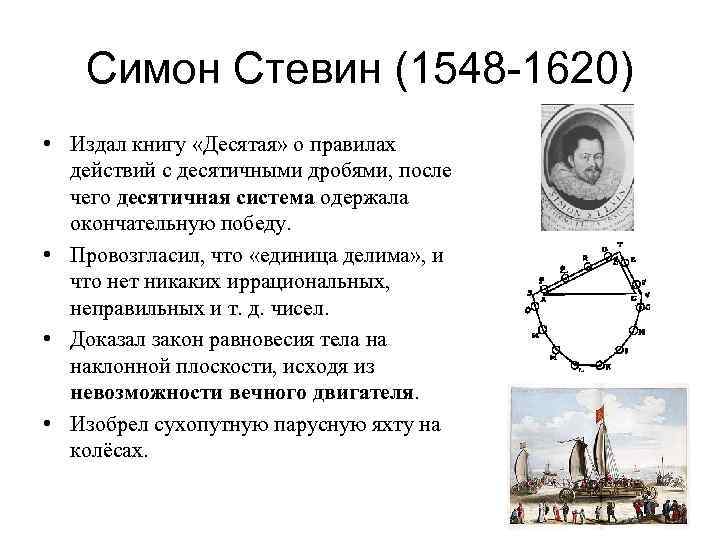 Симон Стевин (1548-1620)

• Издал книгу «Десятая» о правилах действий с десятичными дробями, после чего десятичная система одержала окончательную победу.

• Провозгласил, что «единица делима», и что нет никаких иррациональных, неправильных и т. д. чисел.

• Доказал закон равновесия тела на наклонной плоскости, исходя из невозможности вечного двигателя.

• Изобрел сухопутную парусную яхту на колёсах.